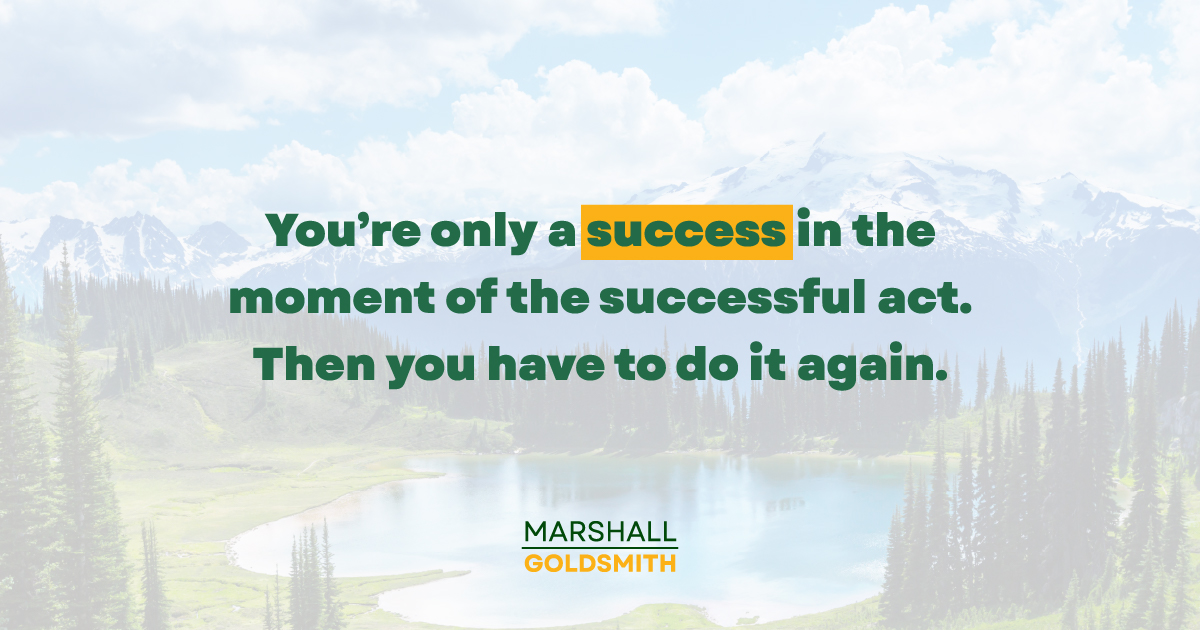 You’re only a success in the moment of the successful act. Then you have to do it again.

MARSHALL
GOLDSMITH